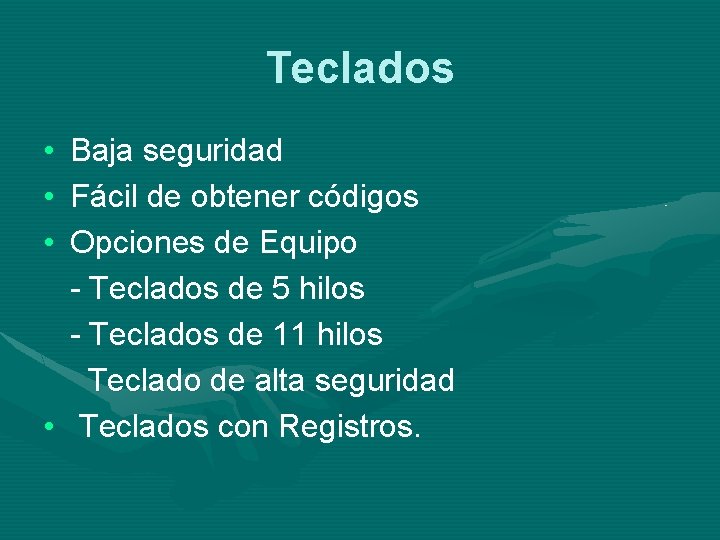 Teclados

• Baja seguridad
• Fácil de obtener códigos
• Opciones de Equipo
- Teclados de 5 hilos
- Teclados de 11 hilos
Teclado de alta seguridad
• Teclados con Registros.